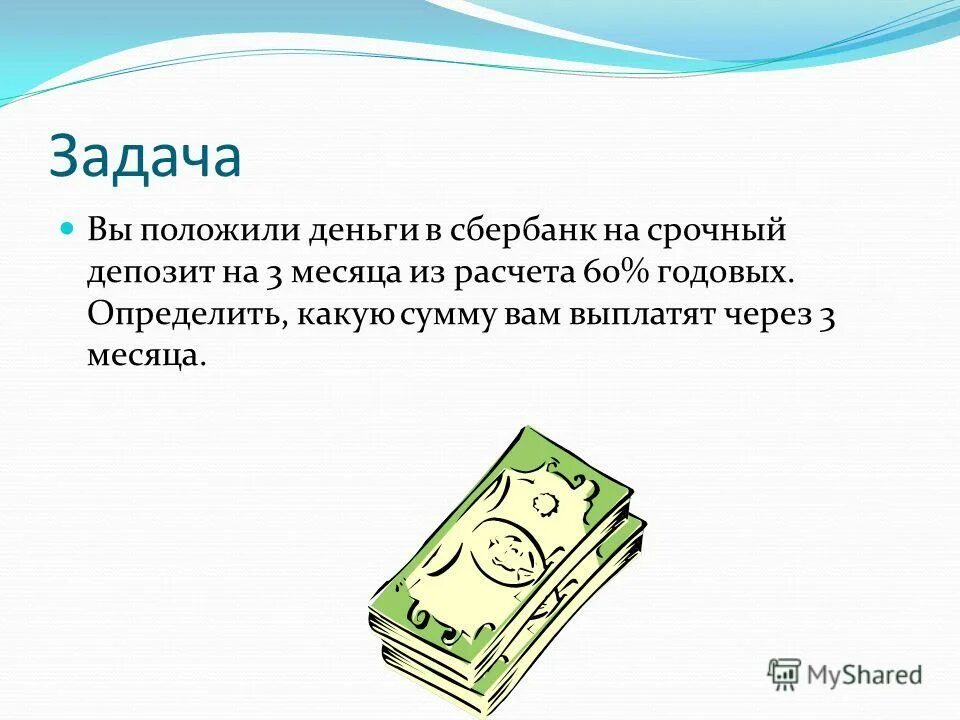 Задача

Вы положили деньги в сбербанк на срочный депозит на 3 месяца из расчета 60% годовых. Определить, какую сумму вам выплатят через 3 месяца.

MyShared